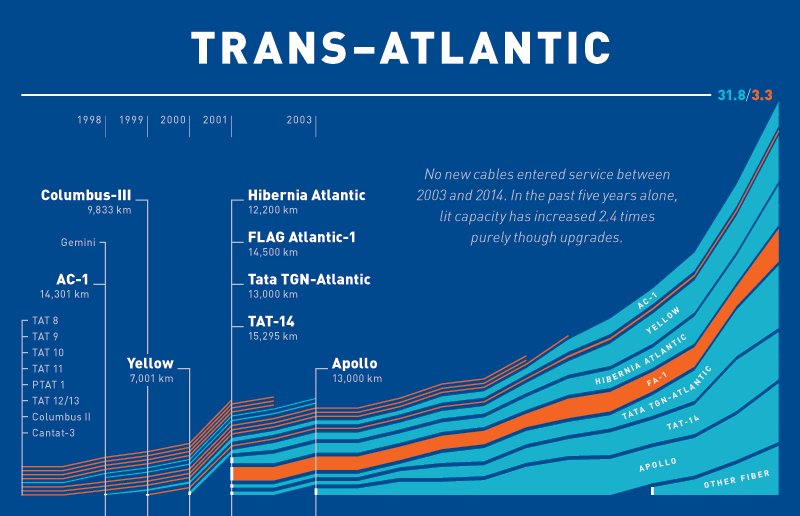 TRANS–ATLANTIC

31.8/3.3

1998
1999
2000
2001
2003

No new cables entered service between 2003 and 2014. In the past five years alone, lit capacity has increased 2.4 times purely though upgrades.

Columbus-III
9,833 km

Gemini

AC-1
14,301 km

TAT 8
TAT 9
TAT 10
TAT 11
PTAT 1
TAT 12/13
Columbus II
Cantat-3

Yellow
7,001 km

Hibernia Atlantic
12,200 km

FLAG Atlantic-1
14,500 km

Tata TGN-Atlantic
13,000 km

TAT-14
15,295 km

Apollo
13,000 km

AC-1
YELLOW
HIBERNIA ATLANTIC
FA-1
TATA TGN-ATLANTIC
TAT-14
APOLLO
OTHER FIBER